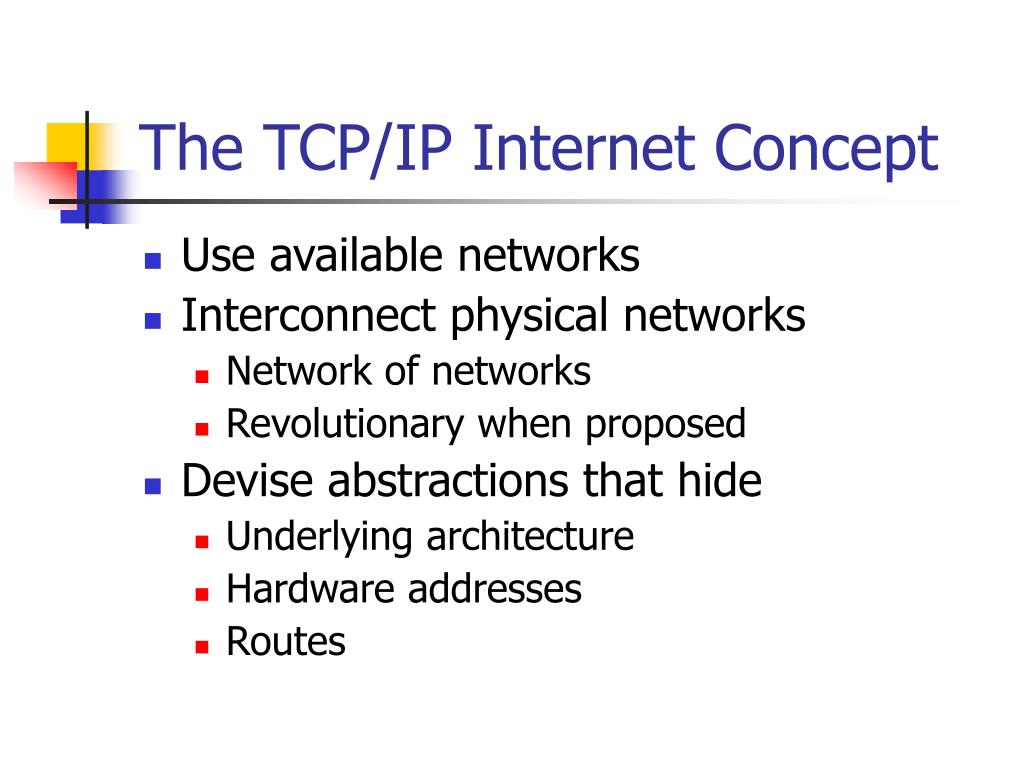 The TCP/IP Internet Concept

- Use available networks
- Interconnect physical networks
  - Network of networks
  - Revolutionary when proposed
- Devise abstractions that hide
  - Underlying architecture
  - Hardware addresses
  - Routes